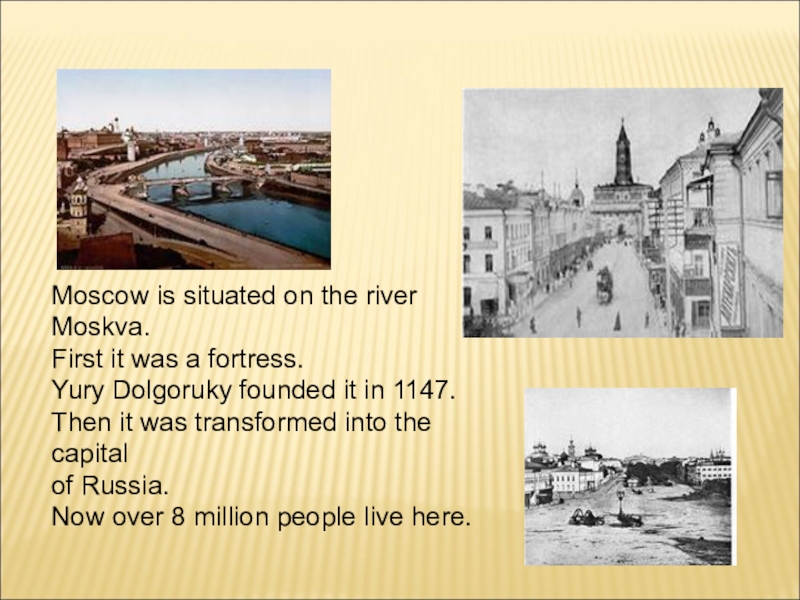 Moscow is situated on the river Moskva.
First it was a fortress.
Yury Dolgoruky founded it in 1147.
Then it was transformed into the capital
of Russia.
Now over 8 million people live here.